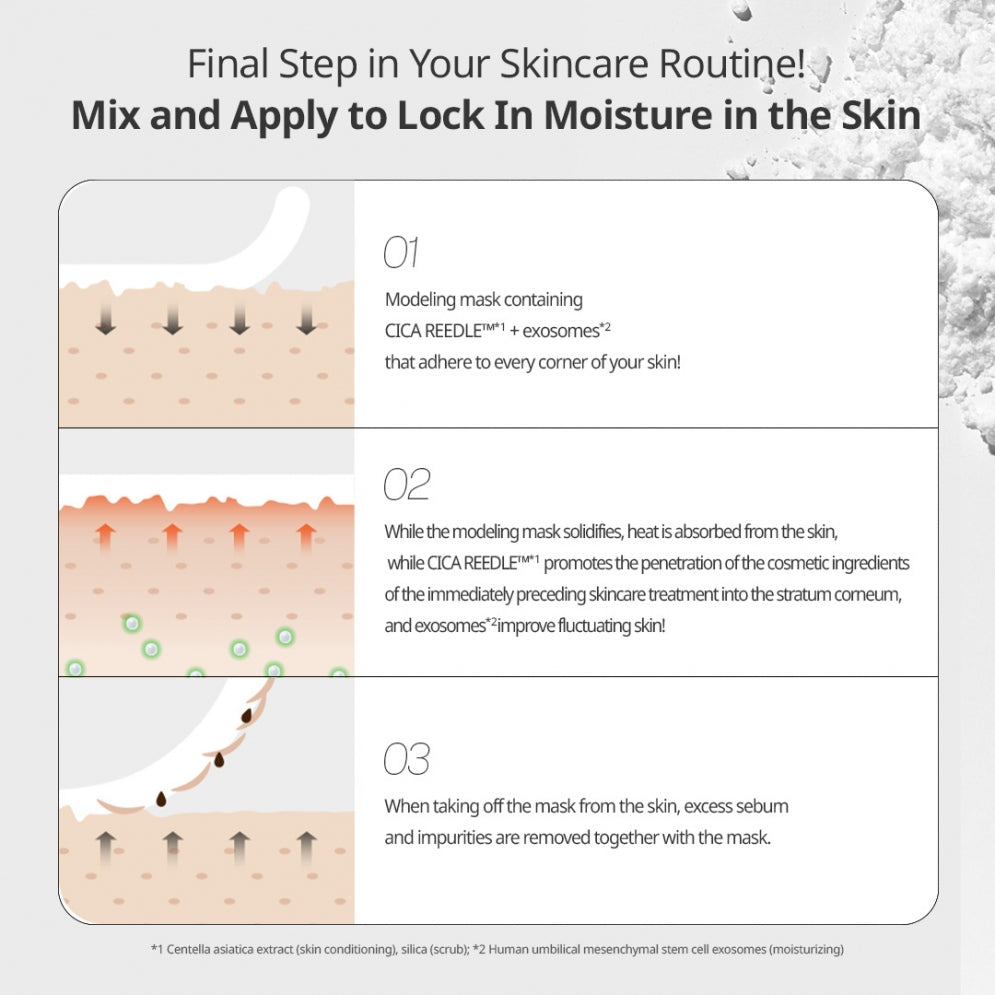 Final Step in Your Skincare Routine!
Mix and Apply to Lock In Moisture in the Skin

01
Modeling mask containing CICA REEDLE™*1 + exosomes*2 that adhere to every corner of your skin!

02
While the modeling mask solidifies, heat is absorbed from the skin, while CICA REEDLE™*1 promotes the penetration of the cosmetic ingredients of the immediately preceding skincare treatment into the stratum corneum, and exosomes*2improve fluctuating skin!

03
When taking off the mask from the skin, excess sebum and impurities are removed together with the mask.

*1 Centella asiatica extract (skin conditioning), silica (scrub); *2 Human umbilical mesenchymal stem cell exosomes (moisturizing)